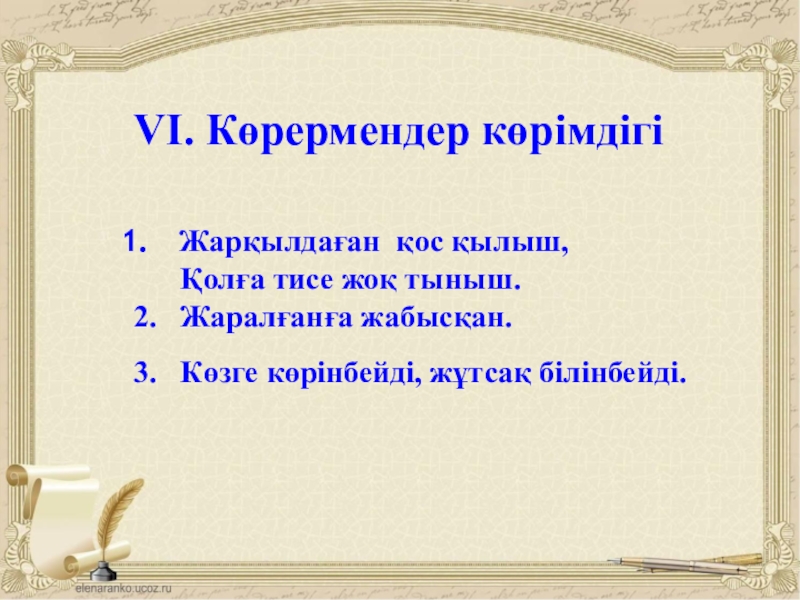 VI. Көрермендер көрімдігі

1. Жарқылдаған қос қылыш,
Қолға тисе жоқ тыныш.
2. Жаралғанға жабысқан.

3. Көзге көрінбейді, жұтсақ білінбейді.

elenaranko.ucoz.ru